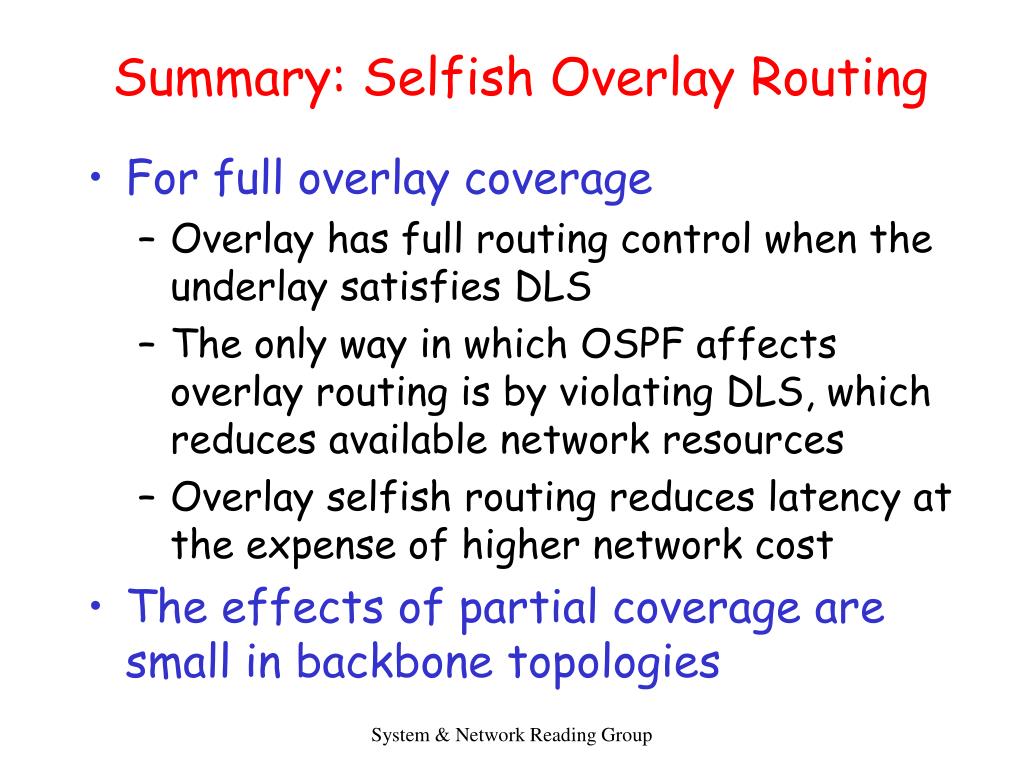 Summary: Selfish Overlay Routing

• For full overlay coverage
– Overlay has full routing control when the underlay satisfies DLS
– The only way in which OSPF affects overlay routing is by violating DLS, which reduces available network resources
– Overlay selfish routing reduces latency at the expense of higher network cost
• The effects of partial coverage are small in backbone topologies

System & Network Reading Group